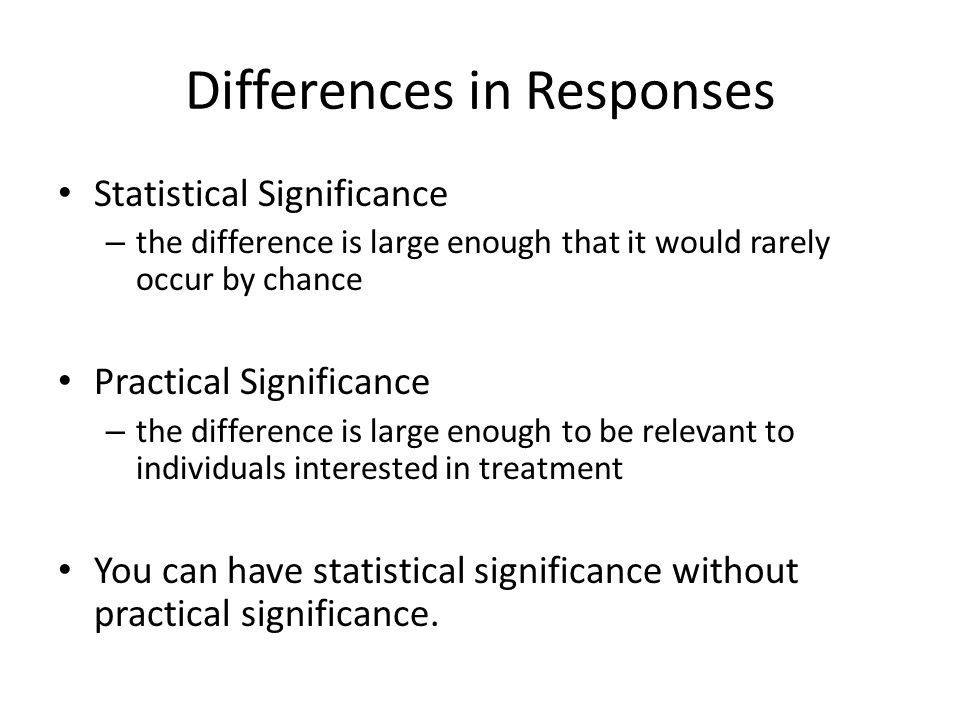 Differences in Responses

• Statistical Significance
– the difference is large enough that it would rarely occur by chance

• Practical Significance
– the difference is large enough to be relevant to individuals interested in treatment

• You can have statistical significance without practical significance.